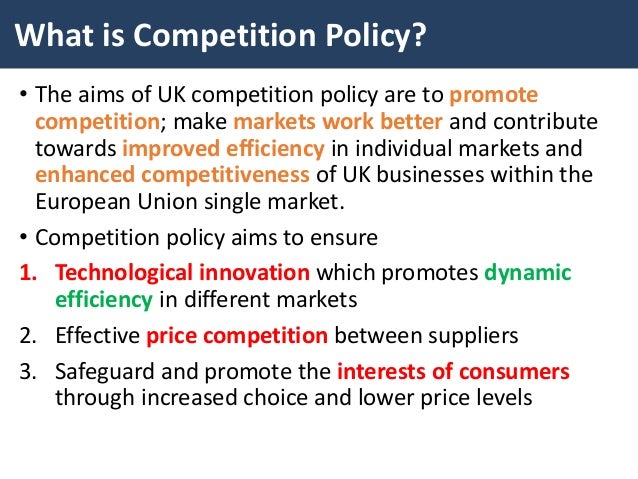 What is Competition Policy?

• The aims of UK competition policy are to promote competition; make markets work better and contribute towards improved efficiency in individual markets and enhanced competitiveness of UK businesses within the European Union single market.

• Competition policy aims to ensure

1. Technological innovation which promotes dynamic efficiency in different markets

2. Effective price competition between suppliers

3. Safeguard and promote the interests of consumers through increased choice and lower price levels